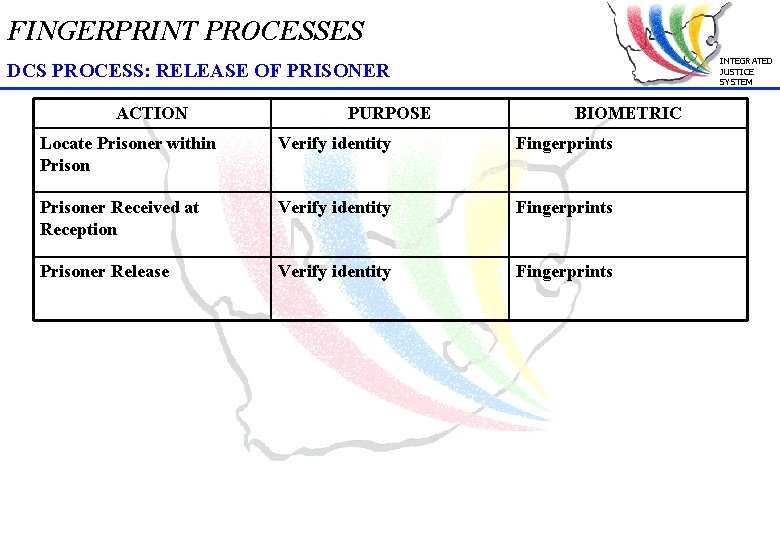 FINGERPRINT PROCESSES

DCS PROCESS: RELEASE OF PRISONER

INTEGRATED JUSTICE SYSTEM

| ACTION | PURPOSE | BIOMETRIC |
|---|---|---|
| Locate Prisoner within Prison | Verify identity | Fingerprints |
| Prisoner Received at Reception | Verify identity | Fingerprints |
| Prisoner Release | Verify identity | Fingerprints |